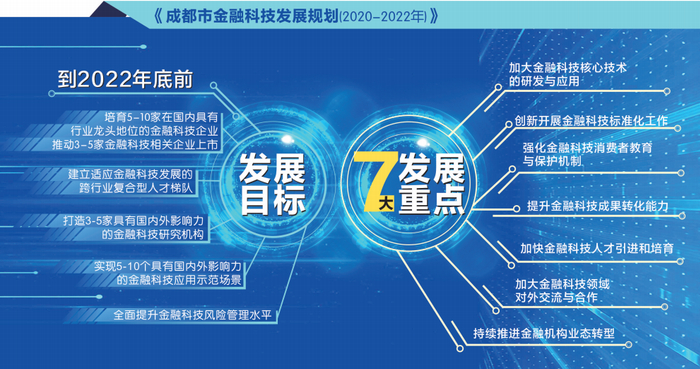 《成都市金融科技发展规划(2020-2022年)》

到2022年底前

培育5-10家在国内具有行业龙头地位的金融科技企业
推动3-5家金融科技相关企业上市

建立适应金融科技发展的跨行业复合型人才梯队

打造3-5家具有国内外影响力的金融科技研究机构

实现5-10个具有国内外影响力的金融科技应用示范场景

全面提升金融科技风险管理水平

发展目标

7大发展重点

加大金融科技核心技术的研发与应用

创新开展金融科技标准化工作

强化金融科技消费者教育与保护机制

提升金融科技成果转化能力

加快金融科技人才引进和培育

加大金融科技领域对外交流与合作

持续推进金融机构业态转型